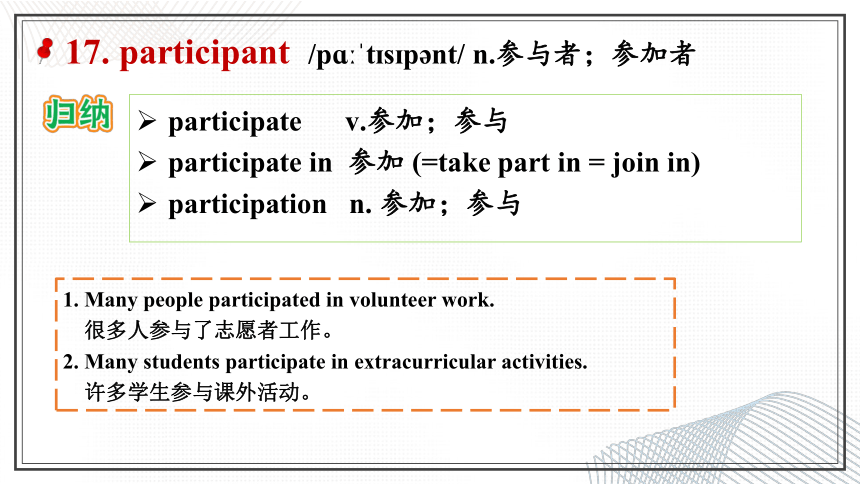 17. participant /pɑːˈtɪsɪpənt/ n.参与者；参加者

归纳

➢ participate v.参加；参与
➢ participate in 参加 (=take part in = join in)
➢ participation n. 参加；参与

1. Many people participated in volunteer work.
很多人参与了志愿者工作。
2. Many students participate in extracurricular activities.
许多学生参与课外活动。